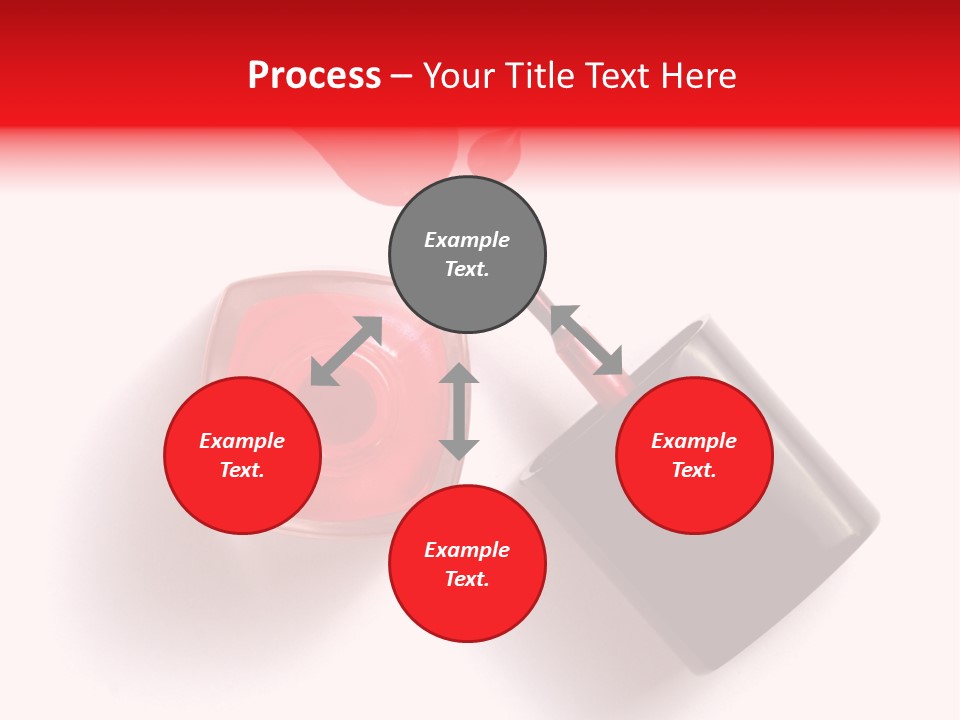 Process – Your Title Text Here

Example Text.

Example Text.

Example Text.

Example Text.